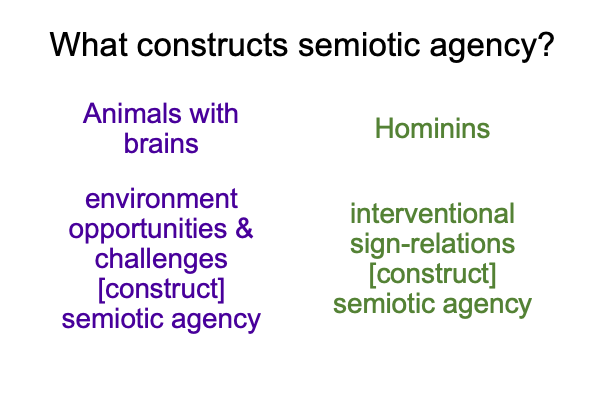 What constructs semiotic agency?

Animals with brains

environment opportunities & challenges [construct] semiotic agency

Hominins

interventional sign-relations [construct] semiotic agency